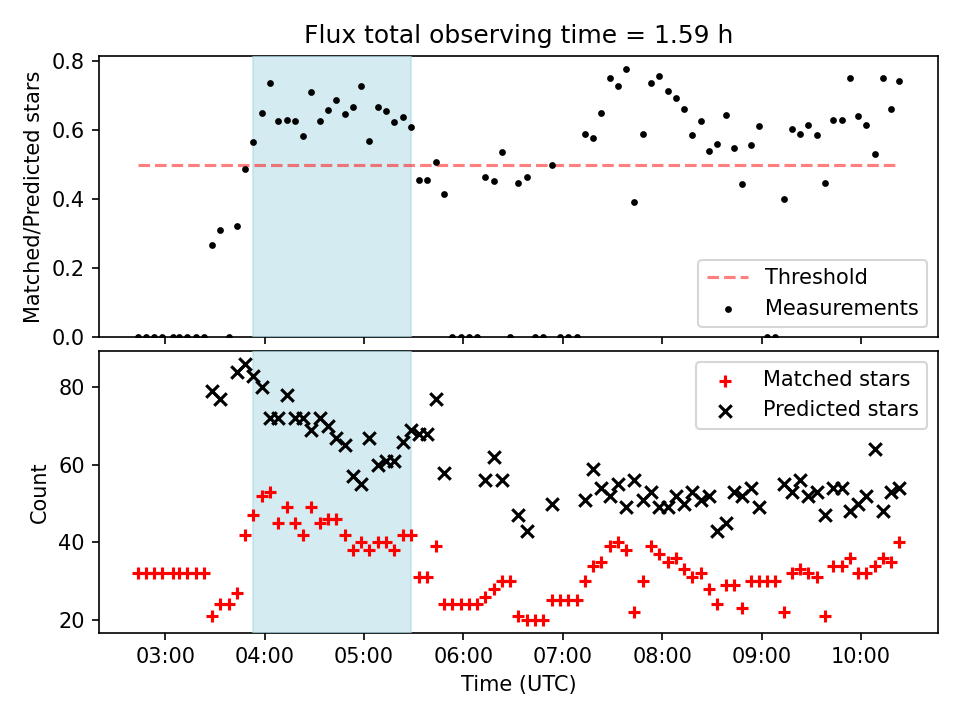 Flux total observing time = 1.59 h

Matched/Predicted stars

0.8
0.6
0.4
0.2
0.0

Threshold
Measurements

Count

80
60
40
20

Matched stars
Predicted stars

03:00
04:00
05:00
06:00
07:00
08:00
09:00
10:00

Time (UTC)